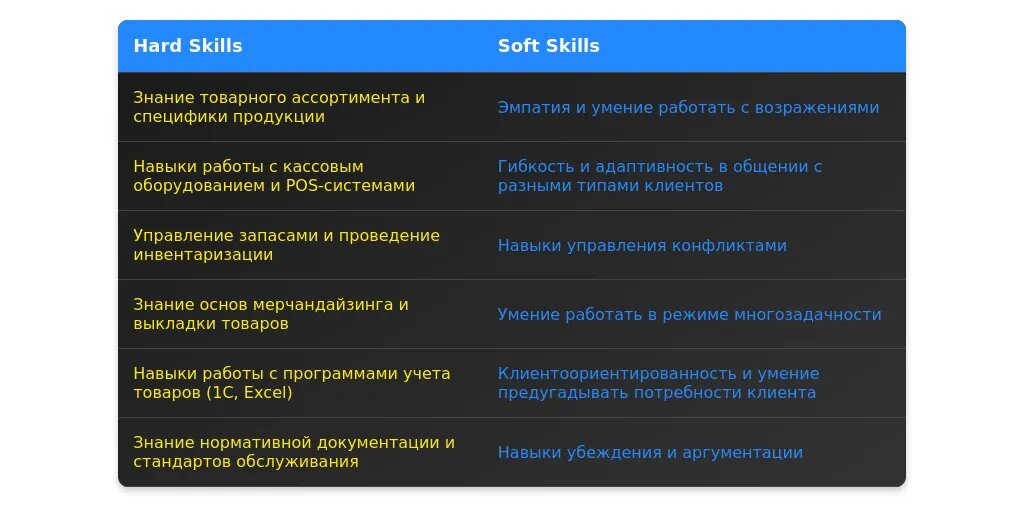 | Hard Skills | Soft Skills |
|---|---|
| Знание товарного ассортимента и специфики продукции | Эмпатия и умение работать с возражениями |
| Навыки работы с кассовым оборудованием и POS-системами | Гибкость и адаптивность в общении с разными типами клиентов |
| Управление запасами и проведение инвентаризации | Навыки управления конфликтами |
| Знание основ мерчандайзинга и выкладки товаров | Умение работать в режиме многозадачности |
| Навыки работы с программами учета товаров (1С, Excel) | Клиентоориентированность и умение предугадывать потребности клиента |
| Знание нормативной документации и стандартов обслуживания | Навыки убеждения и аргументации |